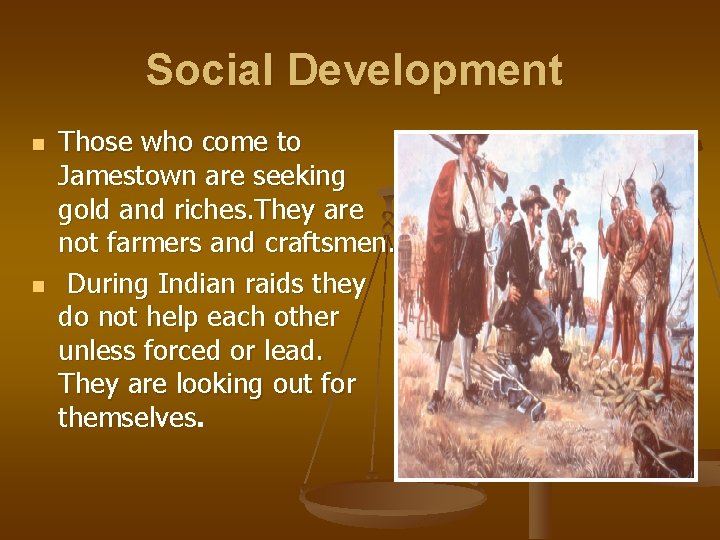 Social Development

Those who come to Jamestown are seeking gold and riches.They are not farmers and craftsmen.

During Indian raids they do not help each other unless forced or lead. They are looking out for themselves.